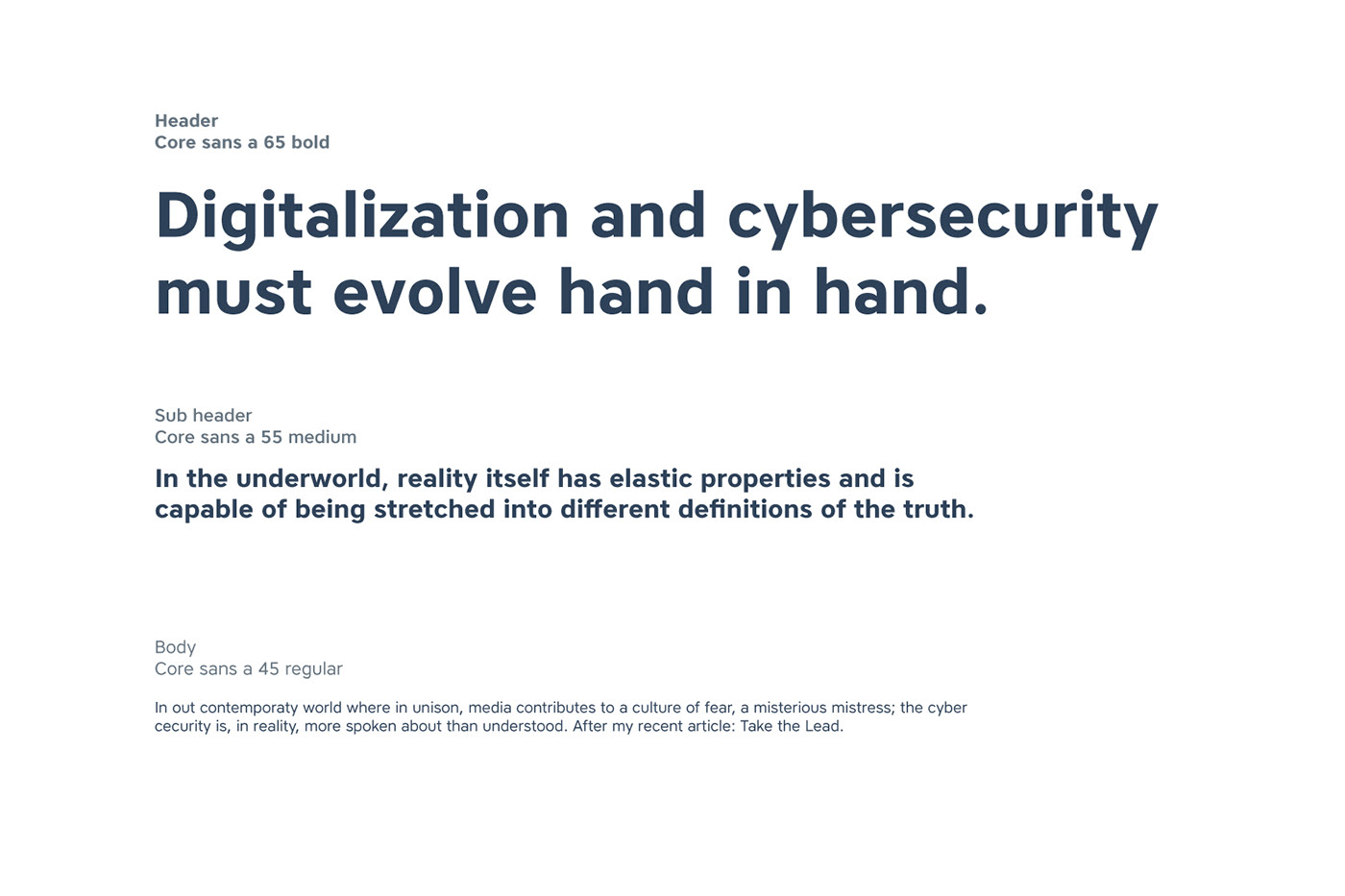 Header
Core sans a 65 bold

Digitalization and cybersecurity must evolve hand in hand.

Sub header
Core sans a 55 medium

In the underworld, reality itself has elastic properties and is capable of being stretched into different definitions of the truth.

Body
Core sans a 45 regular

In out contemporaty world where in unison, media contributes to a culture of fear, a misterious mistress; the cyber cecurity is, in reality, more spoken about than understood. After my recent article: Take the Lead.